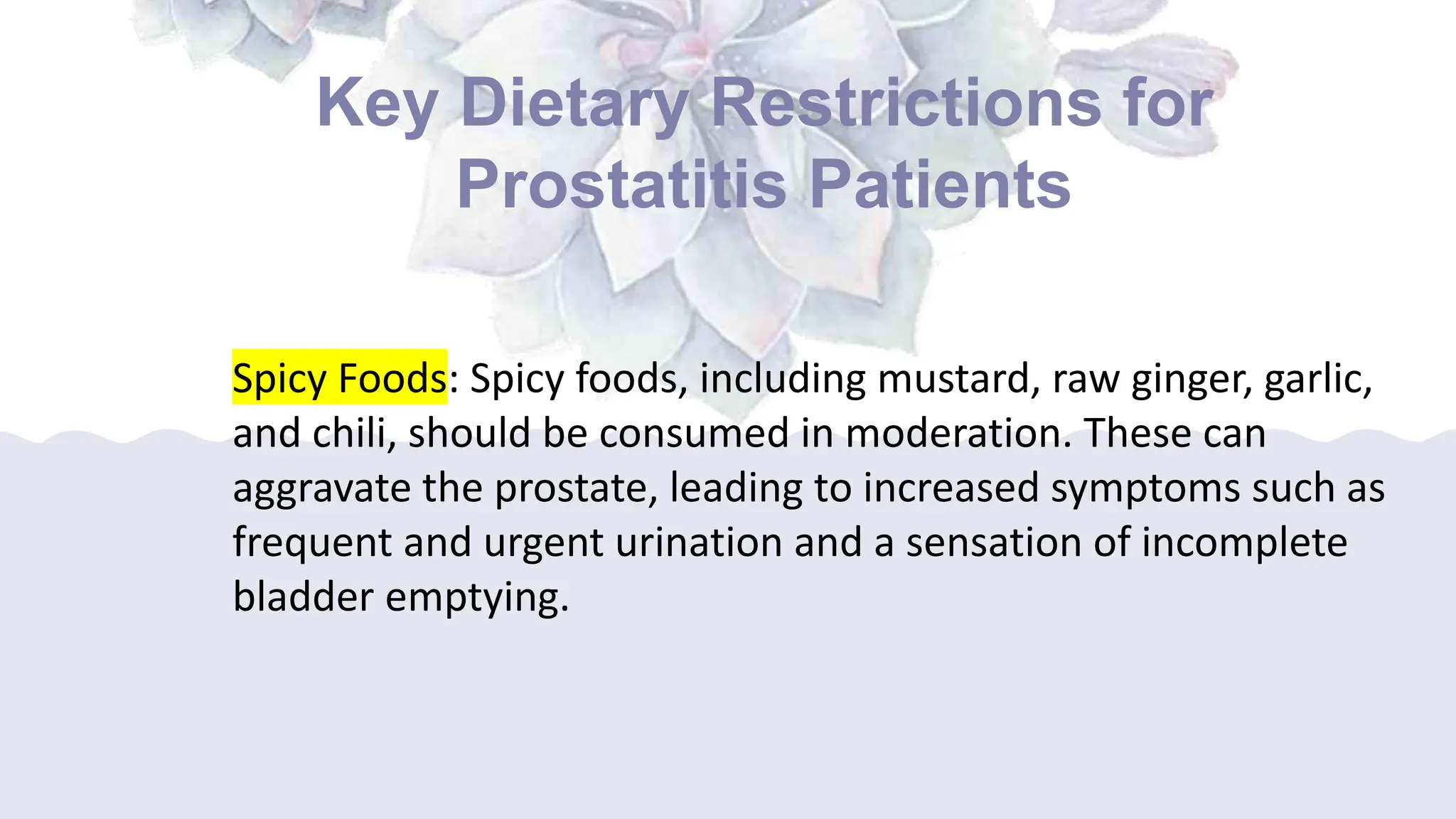 Key Dietary Restrictions for Prostatitis Patients

Spicy Foods: Spicy foods, including mustard, raw ginger, garlic, and chili, should be consumed in moderation. These can aggravate the prostate, leading to increased symptoms such as frequent and urgent urination and a sensation of incomplete bladder emptying.